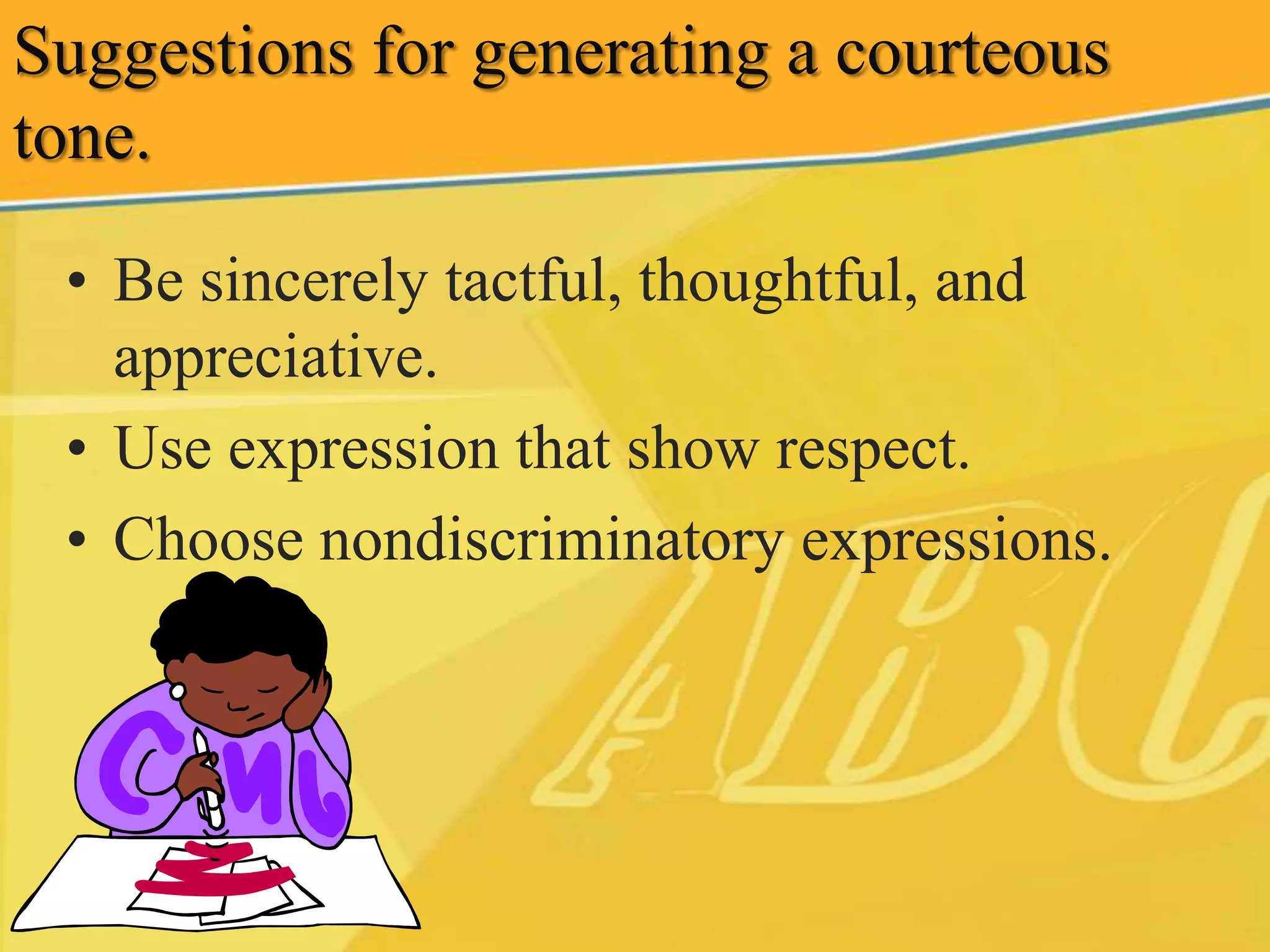 Suggestions for generating a courteous tone.

• Be sincerely tactful, thoughtful, and appreciative.
• Use expression that show respect.
• Choose nondiscriminatory expressions.

ABC